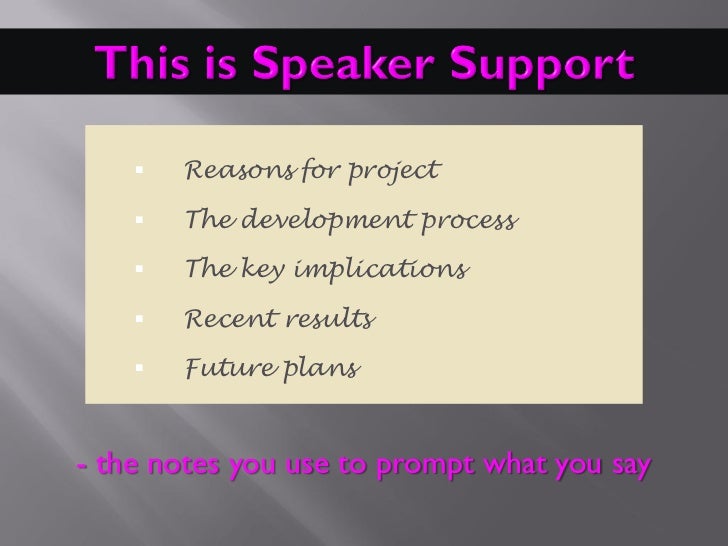 This is Speaker Support

- Reasons for project
- The development process
- The key implications
- Recent results
- Future plans

- the notes you use to prompt what you say